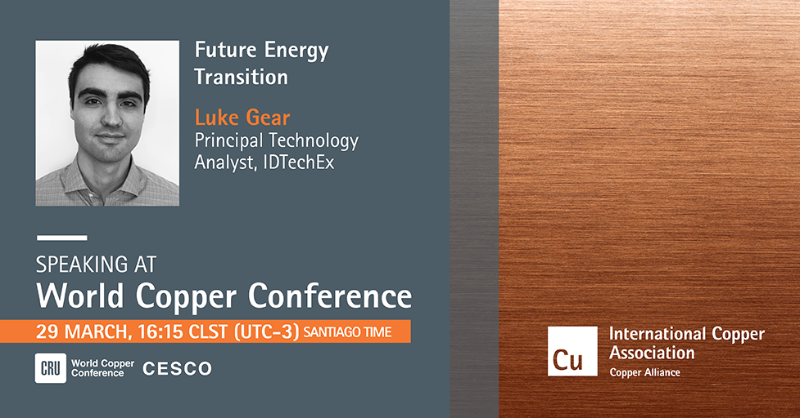 Future Energy Transition

Luke Gear
Principal Technology Analyst, IDTechEx

SPEAKING AT
World Copper Conference

29 MARCH, 16:15 CLST (UTC-3) SANTIAGO TIME

CRU World Copper Conference CESCO

Cu International Copper Association
Copper Alliance